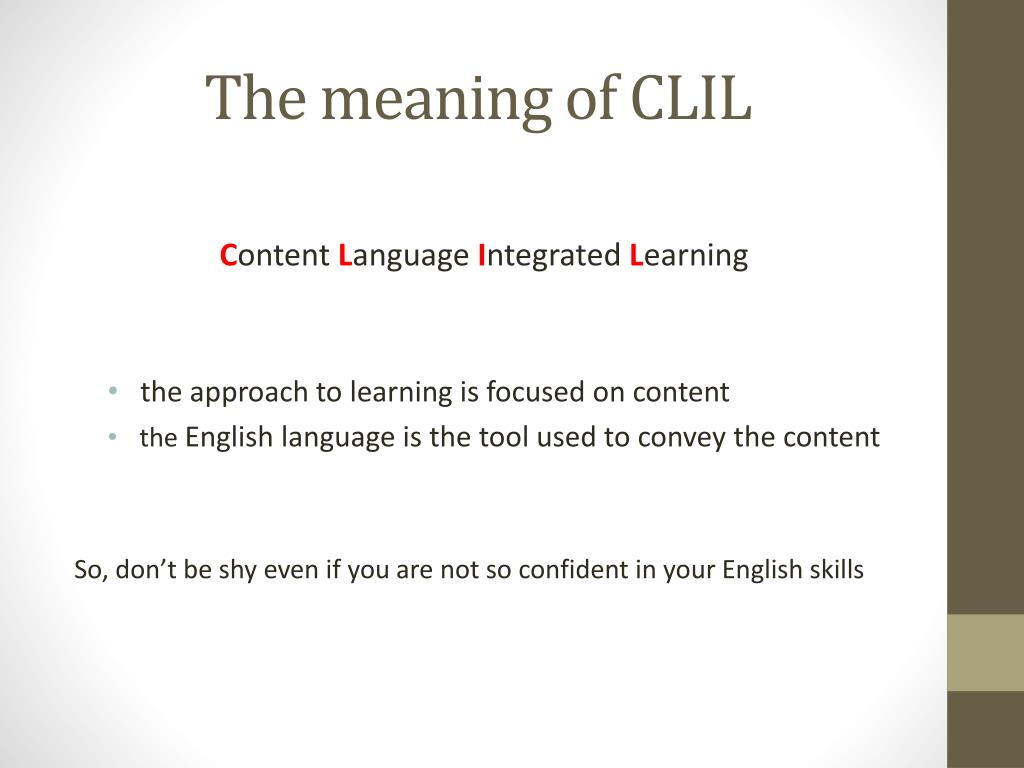 The meaning of CLIL

Content Language Integrated Learning

• the approach to learning is focused on content
• the English language is the tool used to convey the content

So, don’t be shy even if you are not so confident in your English skills